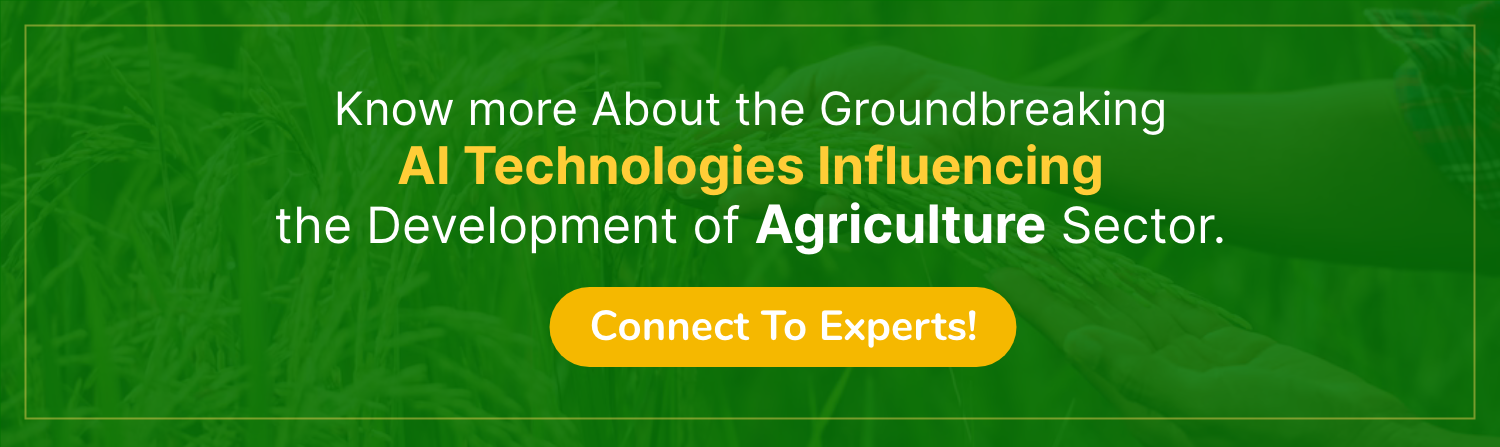 Know more About the Groundbreaking AI Technologies Influencing the Development of Agriculture Sector.

Connect To Experts!